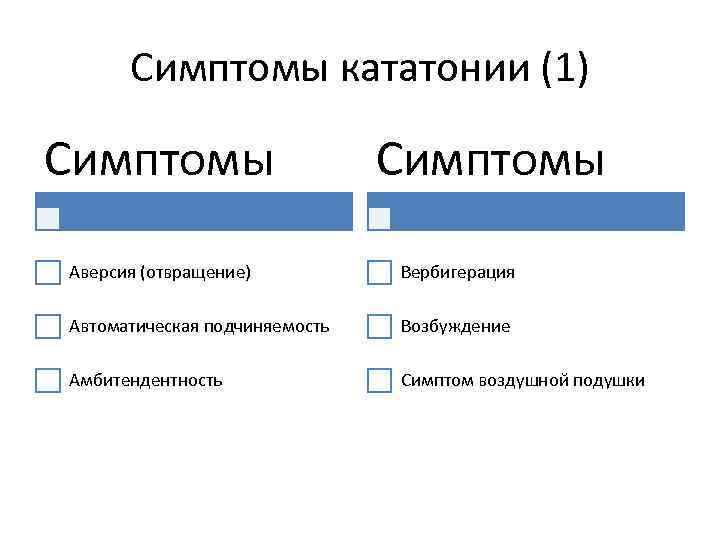 Симптомы кататонии (1)

Симптомы

Аверсия (отвращение)

Автоматическая подчиняемость

Амбитендентность

Симптомы

Вербигерация

Возбуждение

Симптом воздушной подушки